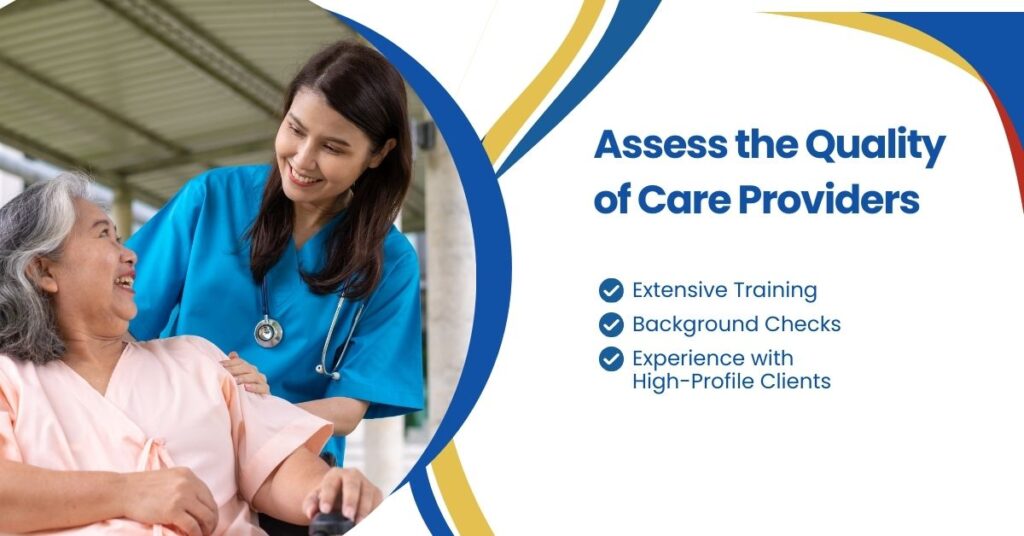 Assess the Quality of Care Providers

Extensive Training
Background Checks
Experience with High-Profile Clients